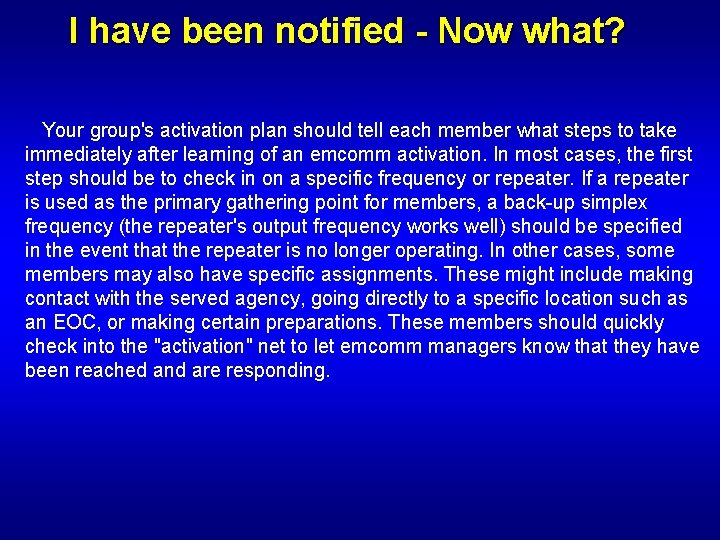 I have been notified - Now what?

Your group's activation plan should tell each member what steps to take immediately after learning of an emcomm activation. In most cases, the first step should be to check in on a specific frequency or repeater. If a repeater is used as the primary gathering point for members, a back-up simplex frequency (the repeater's output frequency works well) should be specified in the event that the repeater is no longer operating. In other cases, some members may also have specific assignments. These might include making contact with the served agency, going directly to a specific location such as an EOC, or making certain preparations. These members should quickly check into the "activation" net to let emcomm managers know that they have been reached and are responding.